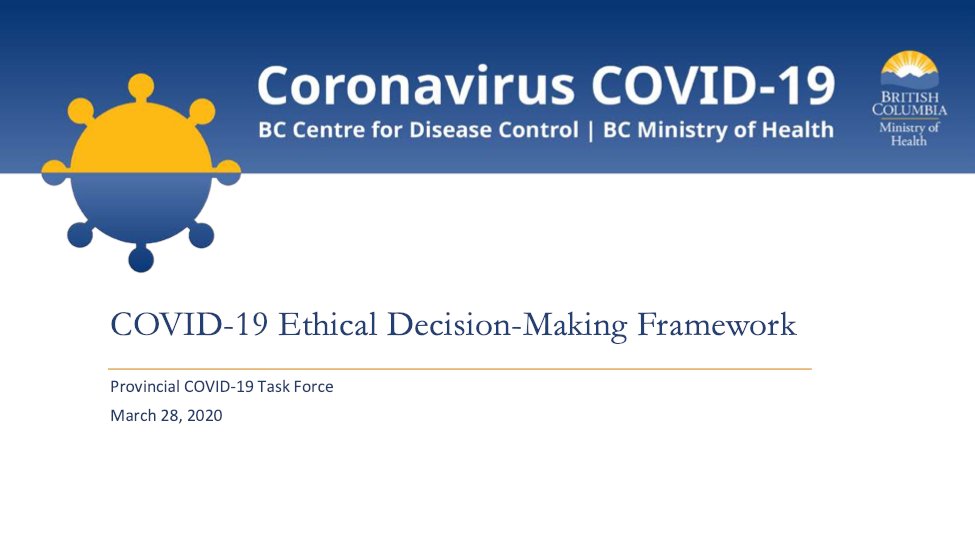 Coronavirus COVID-19
BC Centre for Disease Control | BC Ministry of Health

BRITISH COLUMBIA
Ministry of Health

COVID-19 Ethical Decision-Making Framework

Provincial COVID-19 Task Force
March 28, 2020